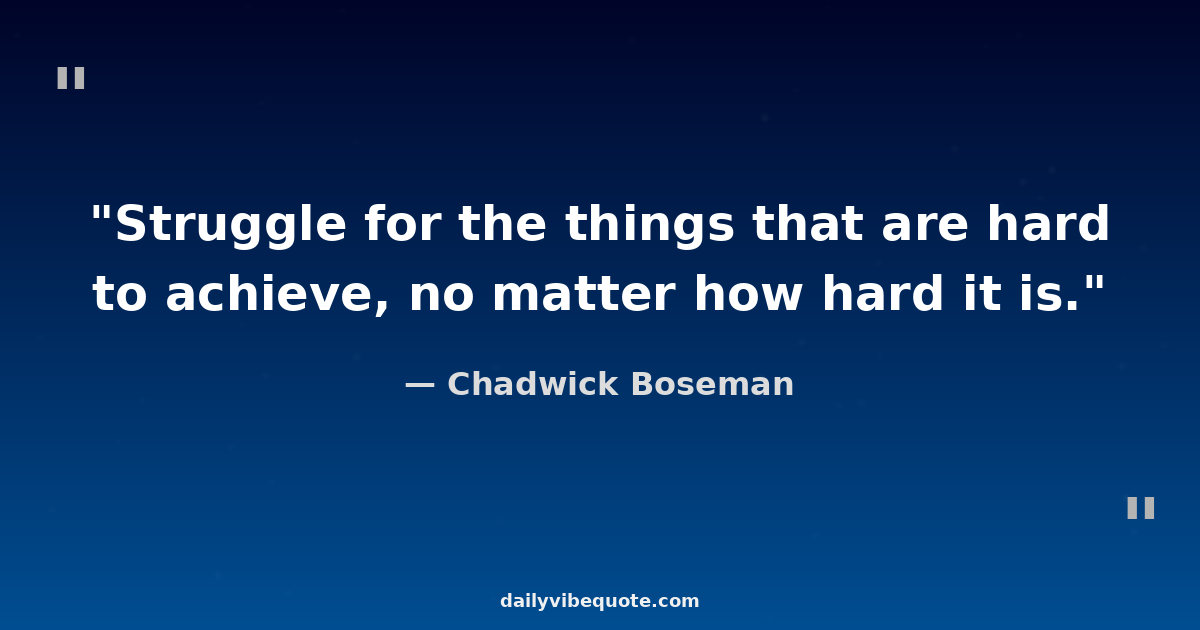 "

"Struggle for the things that are hard to achieve, no matter how hard it is."

— Chadwick Boseman

"

dailyvibequote.com